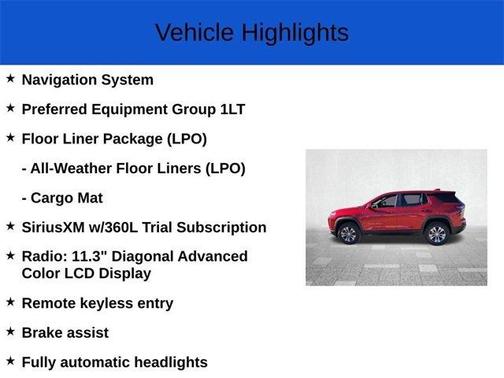 Vehicle Highlights

★ Navigation System

★ Preferred Equipment Group 1LT

★ Floor Liner Package (LPO)

- All-Weather Floor Liners (LPO)

- Cargo Mat

★ SiriusXM w/360L Trial Subscription

★ Radio: 11.3" Diagonal Advanced Color LCD Display

★ Remote keyless entry

★ Brake assist

★ Fully automatic headlights